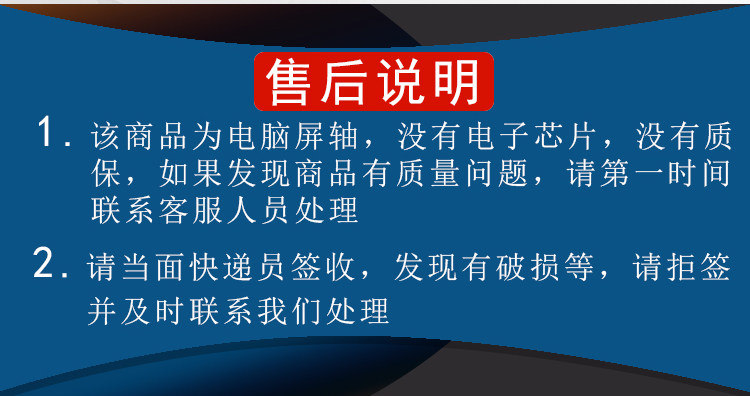 售后说明

1. 该商品为电脑屏轴，没有电子芯片，没有质保，如果发现商品有质量问题，请第一时间联系客服人员处理

2. 请当面快递员签收，发现有破损等，请拒签并及时联系我们处理